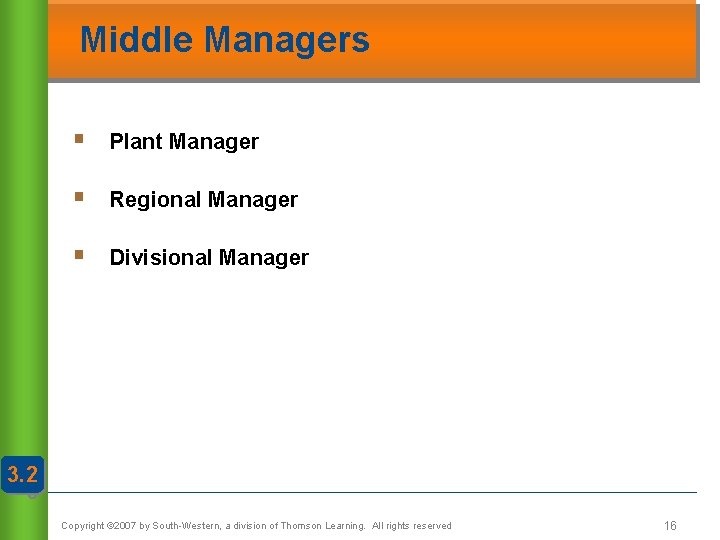 Middle Managers

Plant Manager

Regional Manager

Divisional Manager

3.2

Copyright ©2007 by South-Western, a division of Thomson Learning. All rights reserved

16